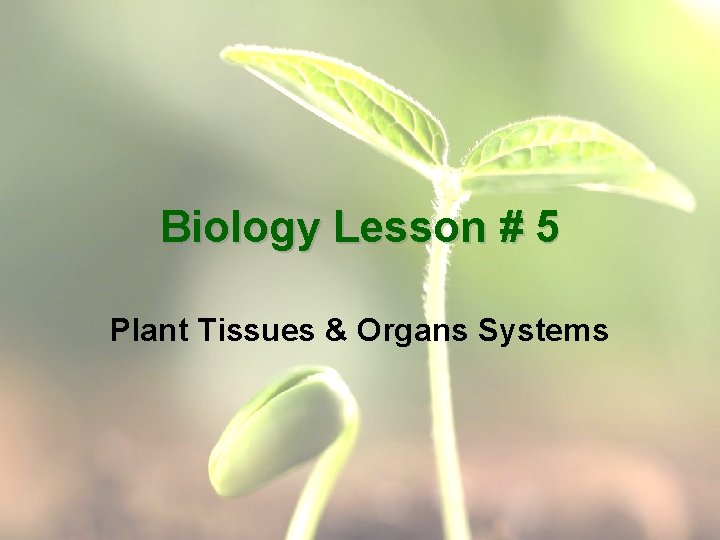 Biology Lesson # 5

Plant Tissues & Organs Systems